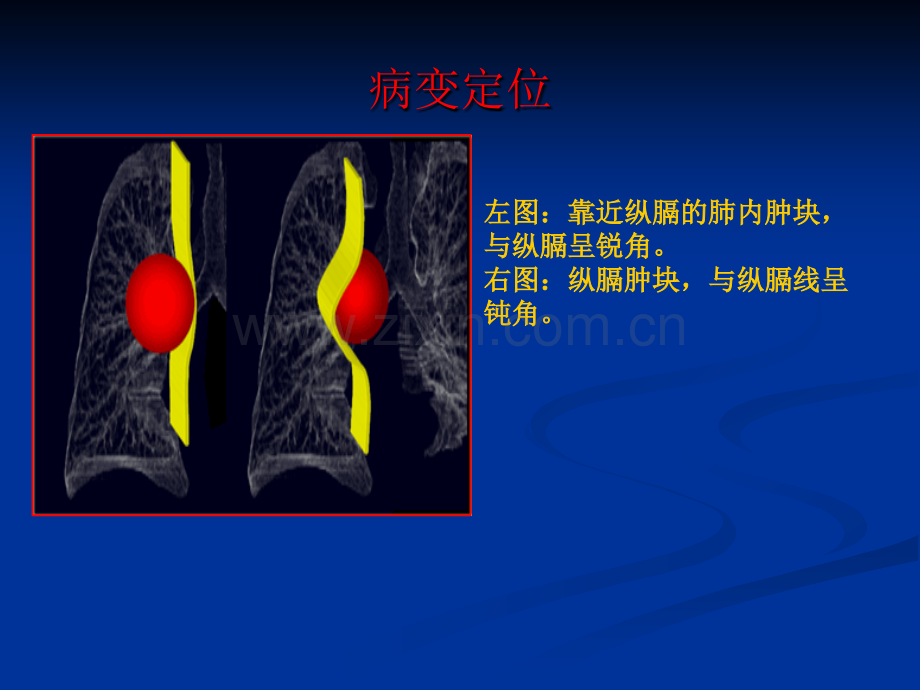 病变定位

左图：靠近纵膈的肺内肿块，与纵膈呈锐角。
右图：纵膈肿块，与纵膈线呈钝角。

www.zixin.com.cn